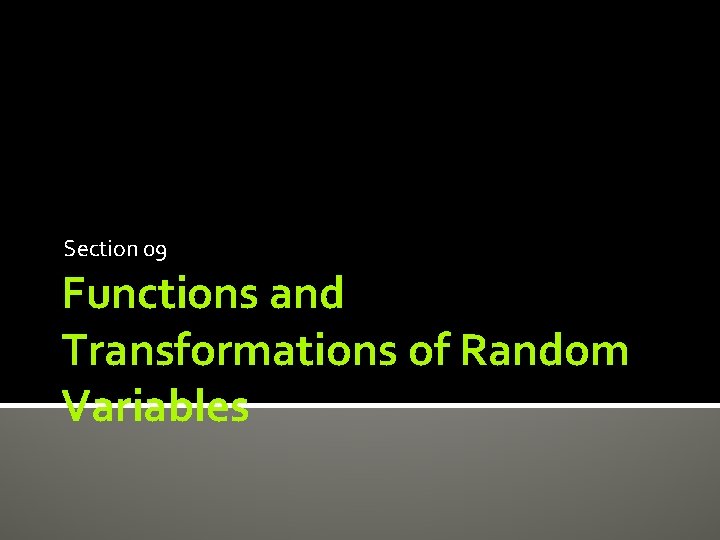 Section 09

Functions and Transformations of Random Variables